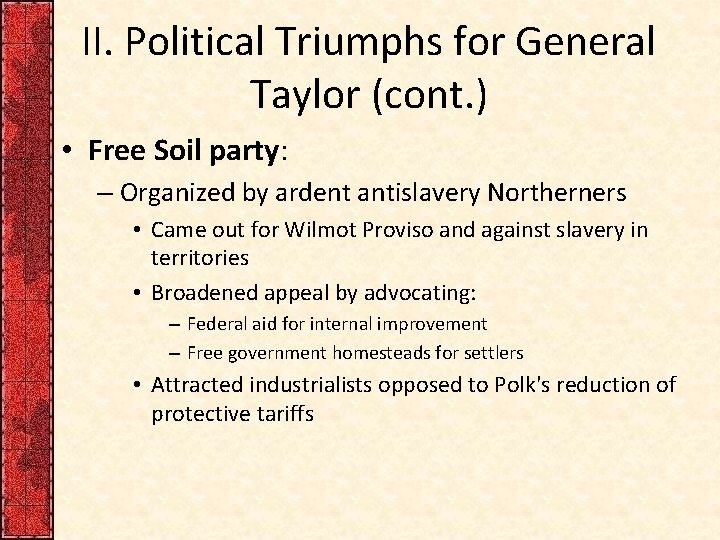 II. Political Triumphs for General Taylor (cont.)

• Free Soil party:
  – Organized by ardent antislavery Northerners
    • Came out for Wilmot Proviso and against slavery in territories
    • Broadened appeal by advocating:
      – Federal aid for internal improvement
      – Free government homesteads for settlers
    • Attracted industrialists opposed to Polk's reduction of protective tariffs